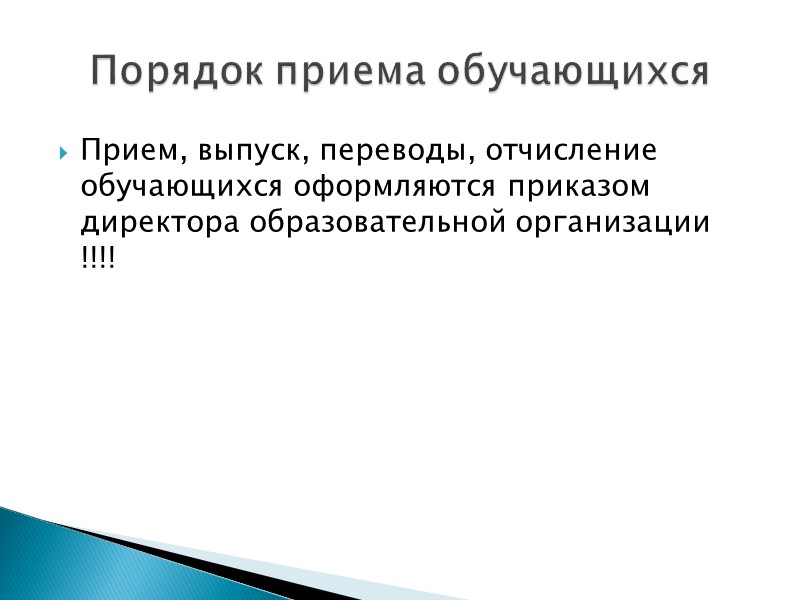 Порядок приема обучающихся

Прием, выпуск, переводы, отчисление обучающихся оформляются приказом директора образовательной организации !!!!